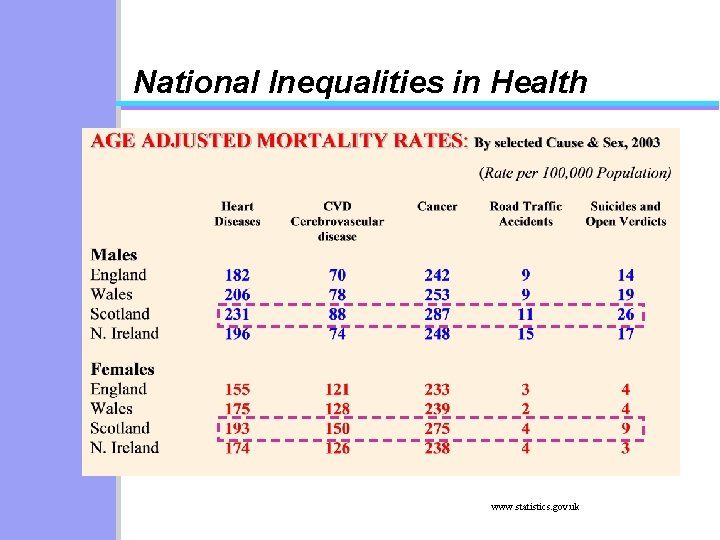 National Inequalities in Health

AGE ADJUSTED MORTALITY RATES: By selected Cause & Sex, 2003

(Rate per 100,000 Population)

| | Heart Diseases | CVD Cerebrovascular disease | Cancer | Road Traffic Accidents | Suicides and Open Verdicts |
|---|---|---|---|---|---|
| **Males** | | | | | |
| England | 182 | 70 | 242 | 9 | 14 |
| Wales | 206 | 78 | 253 | 9 | 19 |
| Scotland | 231 | 88 | 287 | 11 | 26 |
| N. Ireland | 196 | 74 | 248 | 15 | 17 |
| **Females** | | | | | |
| England | 155 | 121 | 233 | 3 | 4 |
| Wales | 175 | 128 | 239 | 2 | 4 |
| Scotland | 193 | 150 | 275 | 4 | 9 |
| N. Ireland | 174 | 126 | 238 | 4 | 3 |

www.statistics.gov.uk